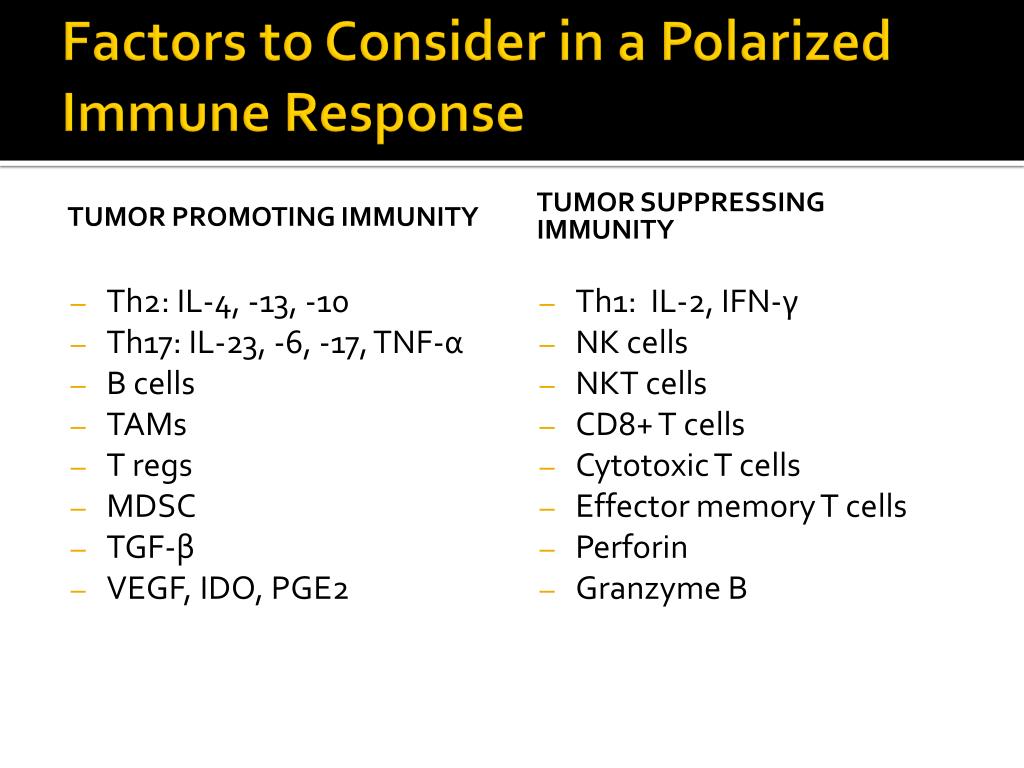 Factors to Consider in a Polarized Immune Response

TUMOR PROMOTING IMMUNITY

– Th2: IL-4, -13, -10
– Th17: IL-23, -6, -17, TNF-α
– B cells
– TAMs
– T regs
– MDSC
– TGF-β
– VEGF, IDO, PGE2

TUMOR SUPPRESSING IMMUNITY

– Th1: IL-2, IFN-γ
– NK cells
– NKT cells
– CD8+ T cells
– Cytotoxic T cells
– Effector memory T cells
– Perforin
– Granzyme B